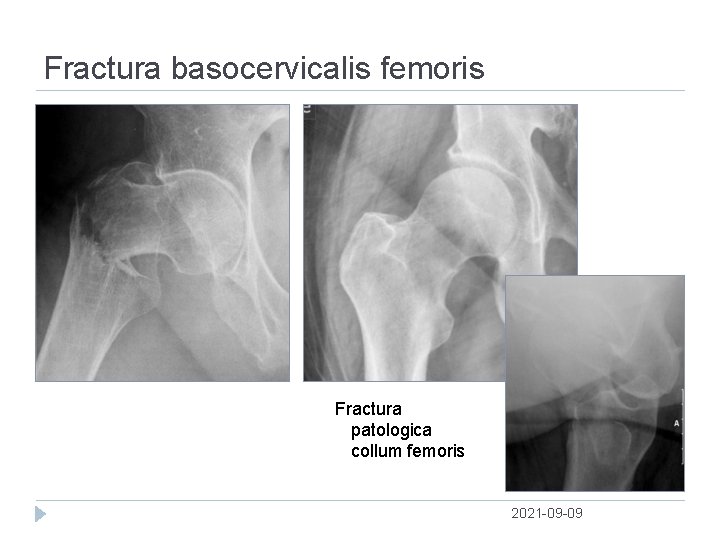 Fractura basocervicalis femoris

Fractura patologica collum femoris

A

2021-09-09